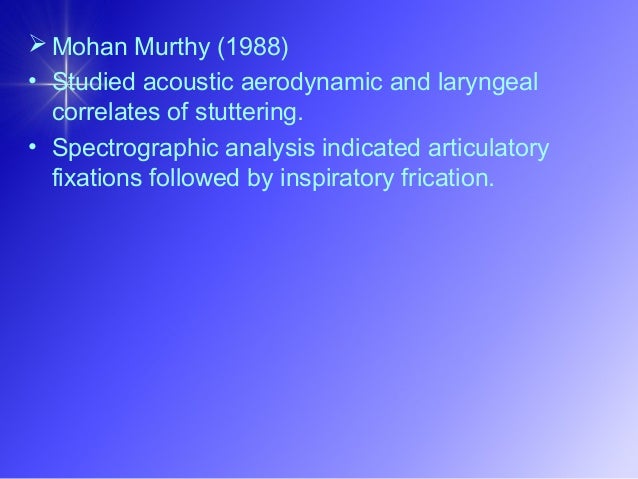 ➢ Mohan Murthy (1988)

• Studied acoustic aerodynamic and laryngeal correlates of stuttering.

• Spectrographic analysis indicated articulatory fixations followed by inspiratory frication.